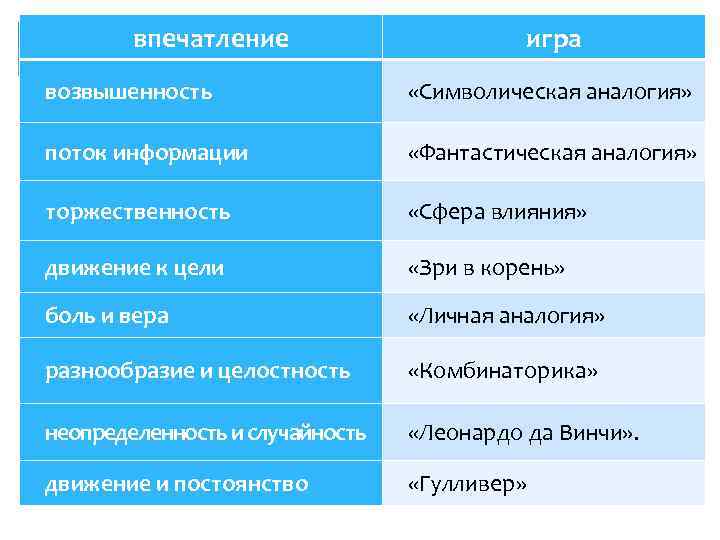 | впечатление | игра |
|---|---|
| возвышенность | «Символическая аналогия» |
| поток информации | «Фантастическая аналогия» |
| торжественность | «Сфера влияния» |
| движение к цели | «Зри в корень» |
| боль и вера | «Личная аналогия» |
| разнообразие и целостность | «Комбинаторика» |
| неопределенность и случайность | «Леонардо да Винчи». |
| движение и постоянство | «Гулливер» |